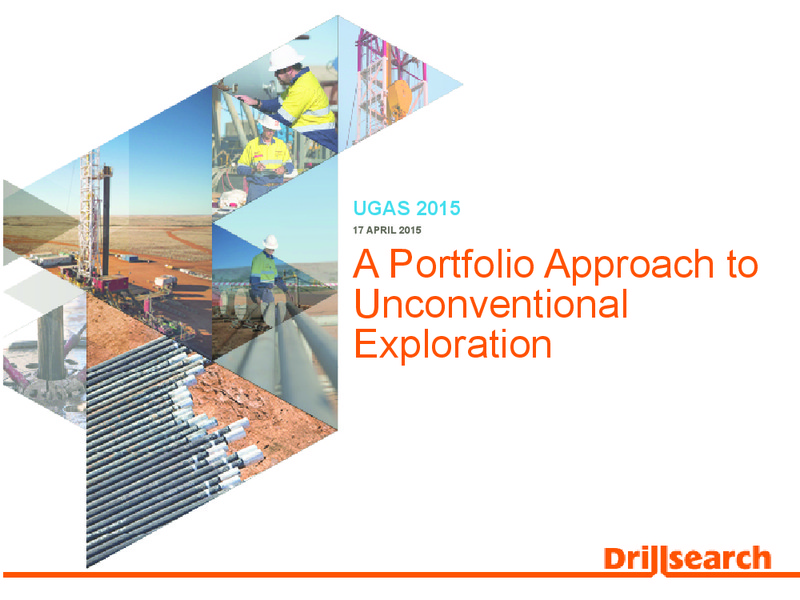 UGAS 2015

17 APRIL 2015

A Portfolio Approach to Unconventional Exploration

Drillsearch